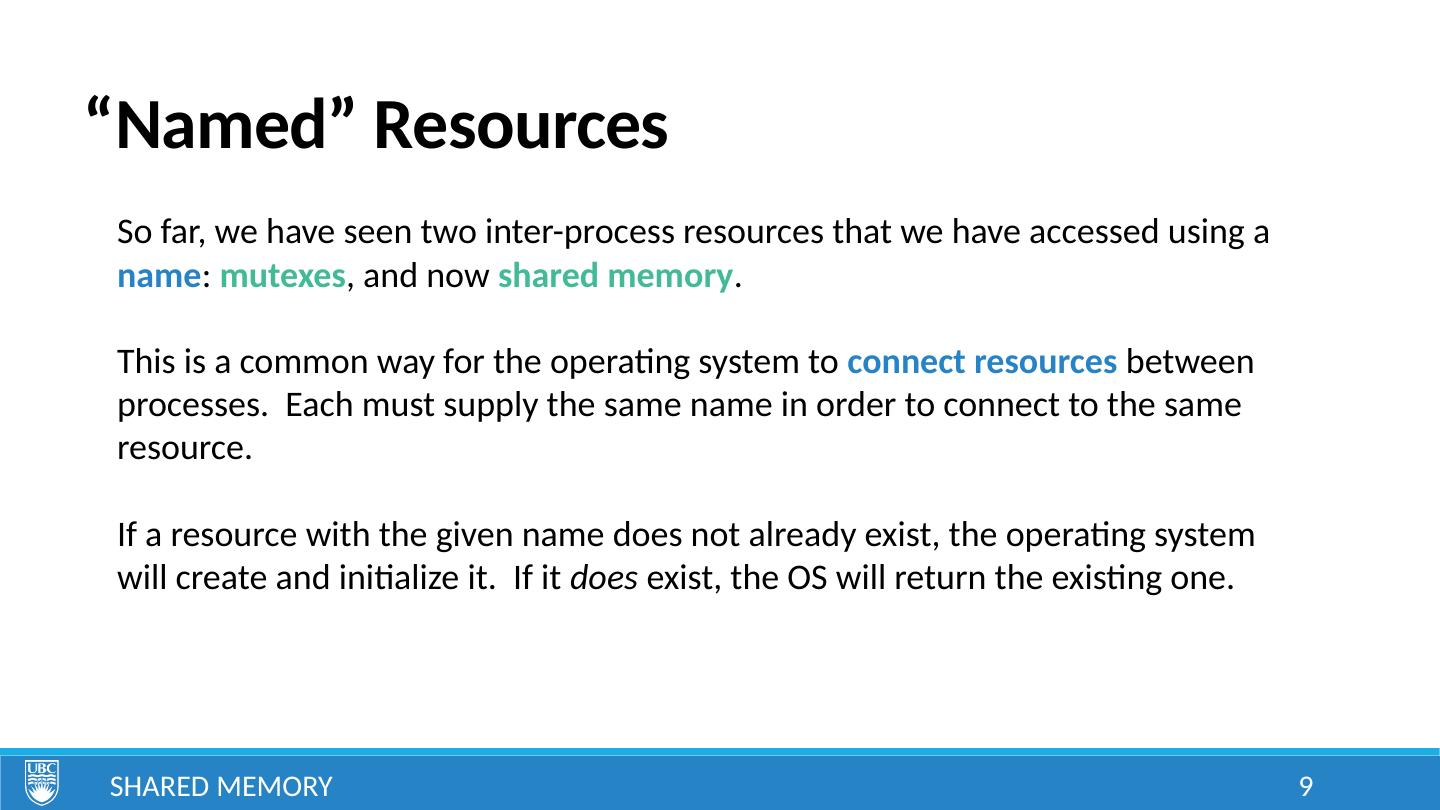 “Named” Resources

So far, we have seen two inter-process resources that we have accessed using a name: mutexes, and now shared memory.

This is a common way for the operating system to connect resources between processes. Each must supply the same name in order to connect to the same resource.

If a resource with the given name does not already exist, the operating system will create and initialize it. If it does exist, the OS will return the existing one.

UBC

SHARED MEMORY

9